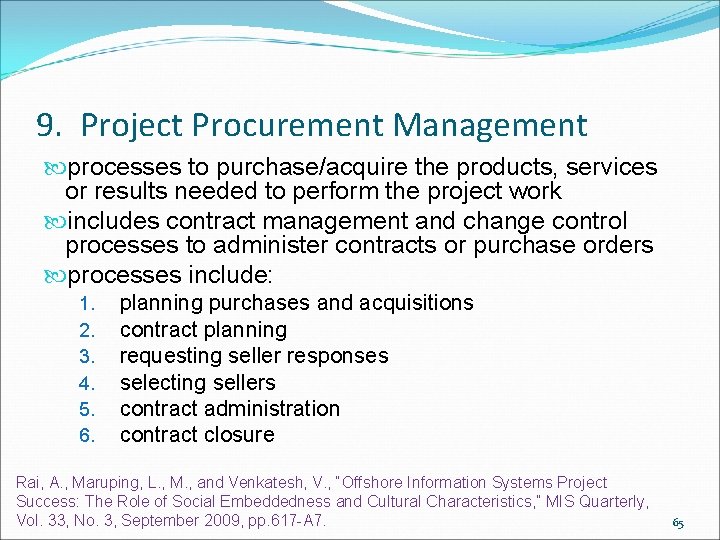 9. Project Procurement Management

processes to purchase/acquire the products, services or results needed to perform the project work

includes contract management and change control processes to administer contracts or purchase orders

processes include:

1. planning purchases and acquisitions
2. contract planning
3. requesting seller responses
4. selecting sellers
5. contract administration
6. contract closure

Rai, A., Maruping, L., M., and Venkatesh, V., "Offshore Information Systems Project Success: The Role of Social Embeddedness and Cultural Characteristics," MIS Quarterly, Vol. 33, No. 3, September 2009, pp.617-A7.

65